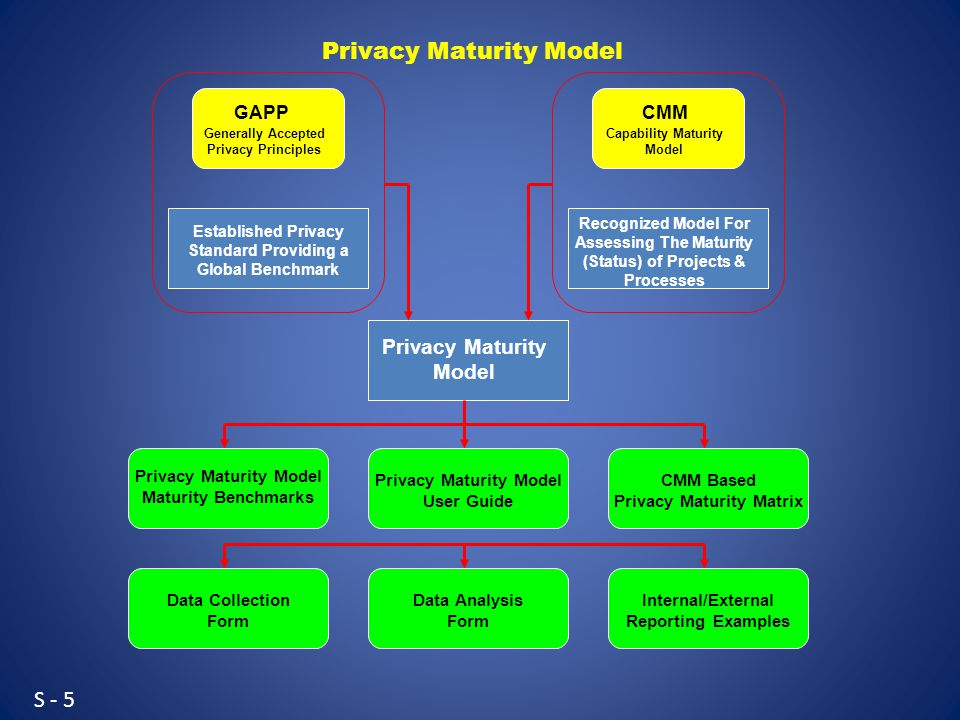 Privacy Maturity Model

GAPP
Generally Accepted Privacy Principles

Established Privacy Standard Providing a Global Benchmark

CMM
Capability Maturity Model

Recognized Model For Assessing The Maturity (Status) of Projects & Processes

Privacy Maturity Model

Privacy Maturity Model Maturity Benchmarks

Privacy Maturity Model User Guide

CMM Based Privacy Maturity Matrix

Data Collection Form

Data Analysis Form

Internal/External Reporting Examples

S - 5